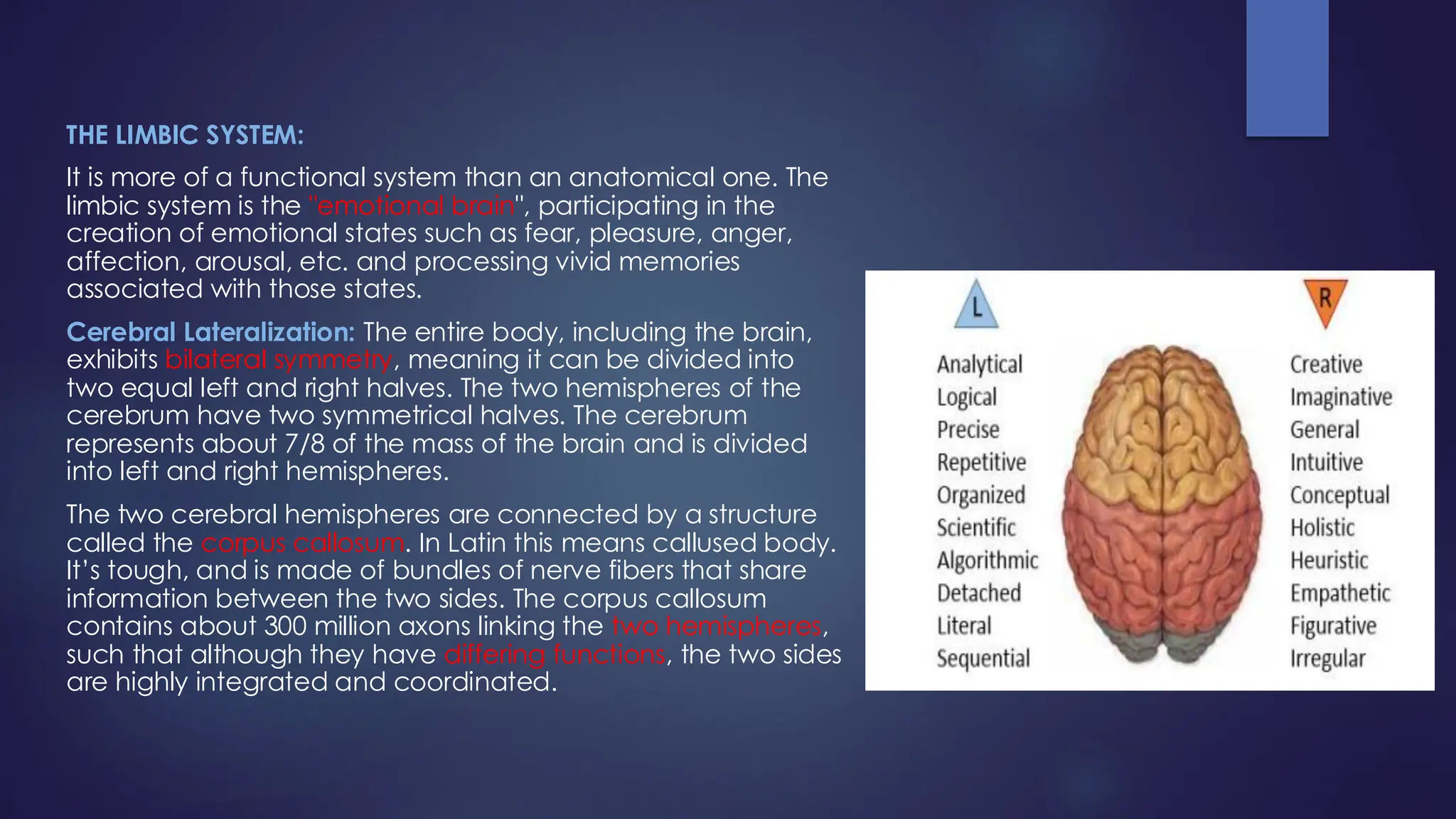 THE LIMBIC SYSTEM:

It is more of a functional system than an anatomical one. The limbic system is the "emotional brain", participating in the creation of emotional states such as fear, pleasure, anger, affection, arousal, etc. and processing vivid memories associated with those states.

Cerebral Lateralization: The entire body, including the brain, exhibits bilateral symmetry, meaning it can be divided into two equal left and right halves. The two hemispheres of the cerebrum have two symmetrical halves. The cerebrum represents about 7/8 of the mass of the brain and is divided into left and right hemispheres.

The two cerebral hemispheres are connected by a structure called the corpus callosum. In Latin this means callused body. It's tough, and is made of bundles of nerve fibers that share information between the two sides. The corpus callosum contains about 300 million axons linking the two hemispheres, such that although they have differing functions, the two sides are highly integrated and coordinated.

L

Analytical
Logical
Precise
Repetitive
Organized
Scientific
Algorithmic
Detached
Literal
Sequential

R

Creative
Imaginative
General
Intuitive
Conceptual
Holistic
Heuristic
Empathetic
Figurative
Irregular